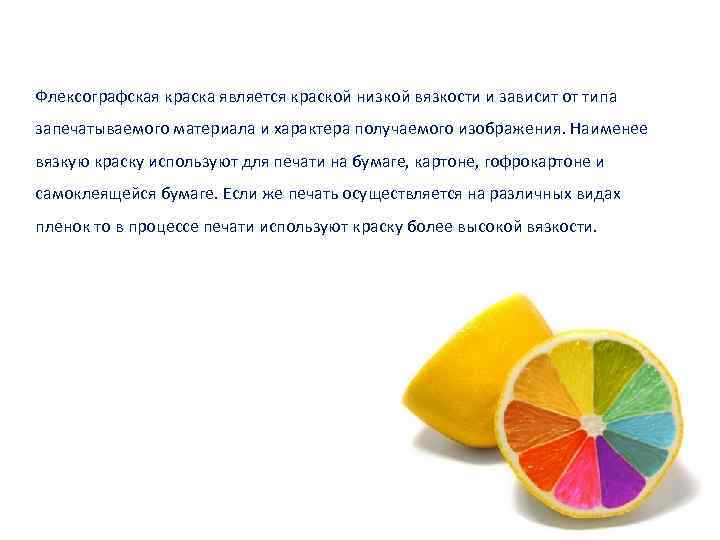 Флексографская краска является краской низкой вязкости и зависит от типа запечатываемого материала и характера получаемого изображения. Наименее вязкую краску используют для печати на бумаге, картоне, гофрокартоне и самоклеящейся бумаге. Если же печать осуществляется на различных видах пленок то в процессе печати используют краску более высокой вязкости.